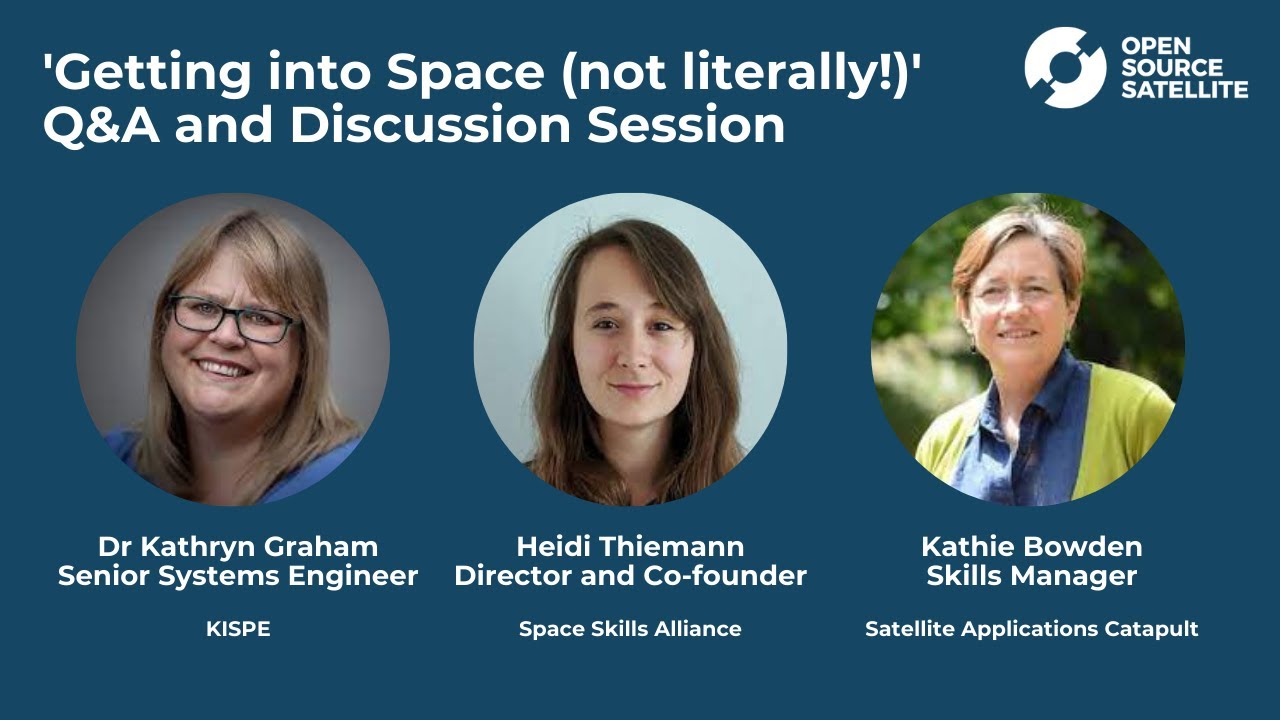 'Getting into Space (not literally!)' Q&A and Discussion Session

OPEN SOURCE SATELLITE

Dr Kathryn Graham
Senior Systems Engineer

KISPE

Heidi Thiemann
Director and Co-founder

Space Skills Alliance

Kathie Bowden
Skills Manager

Satellite Applications Catapult